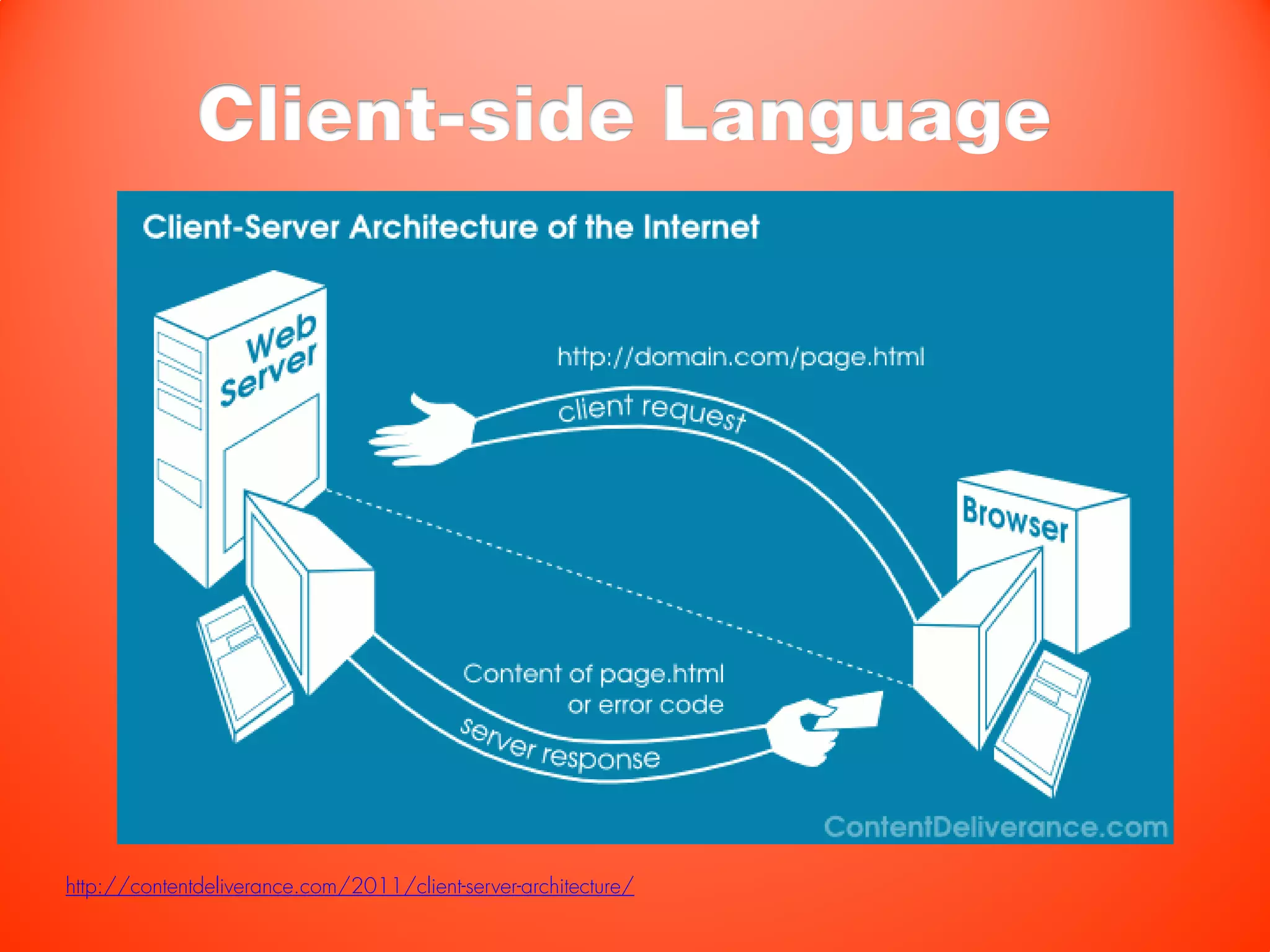 Client-side Language

Client-Server Architecture of the Internet

Web Server

http://domain.com/page.html

client request

Browser

Content of page.html
or error code

server response

ContentDeliverance.com

http://contentdeliverance.com/2011/client-server-architecture/